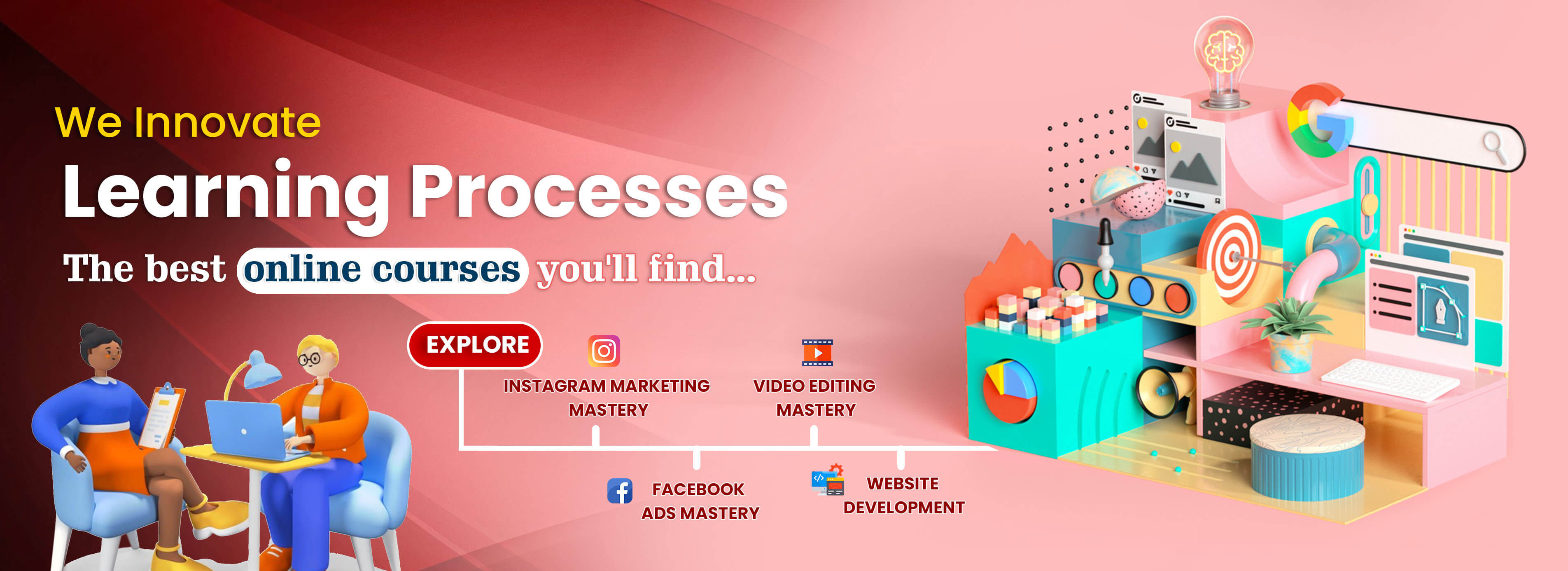 We Innovate

Learning Processes

The best online courses you'll find...

EXPLORE

INSTAGRAM MARKETING MASTERY

VIDEO EDITING MASTERY

FACEBOOK ADS MASTERY

WEBSITE DEVELOPMENT